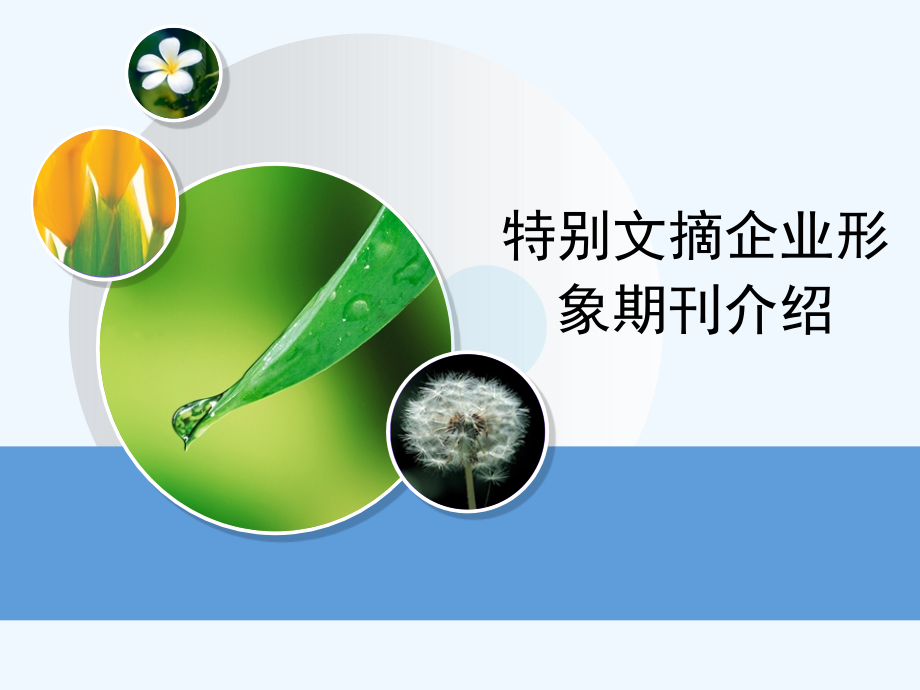 特别文摘企业形象期刊介绍